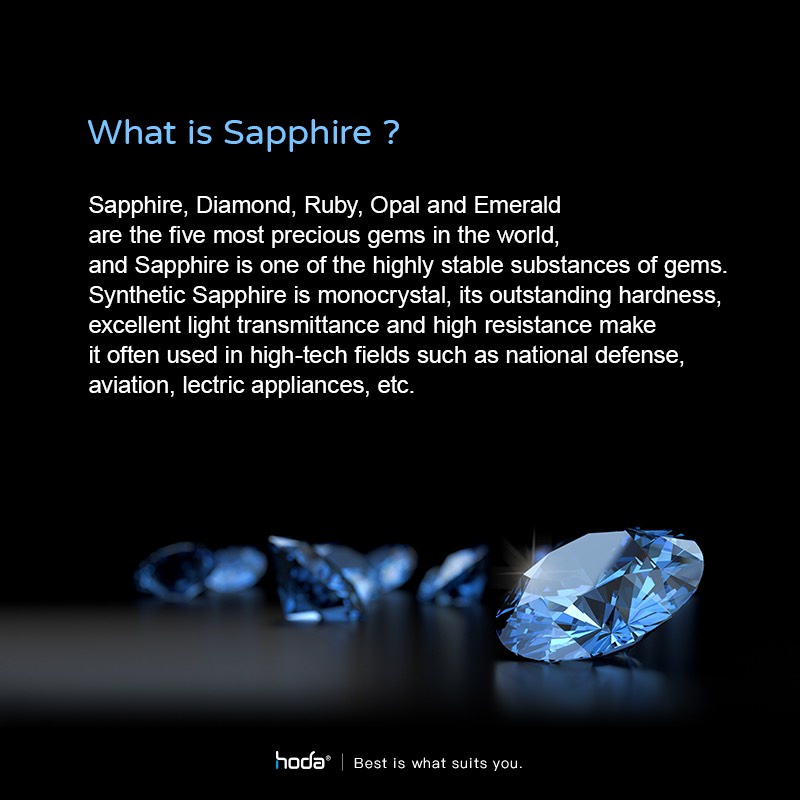 What is Sapphire ?

Sapphire, Diamond, Ruby, Opal and Emerald are the five most precious gems in the world, and Sapphire is one of the highly stable substances of gems. Synthetic Sapphire is monocrystal, its outstanding hardness, excellent light transmittance and high resistance make it often used in high-tech fields such as national defense, aviation, lectric appliances, etc.

hoda® | Best is what suits you.